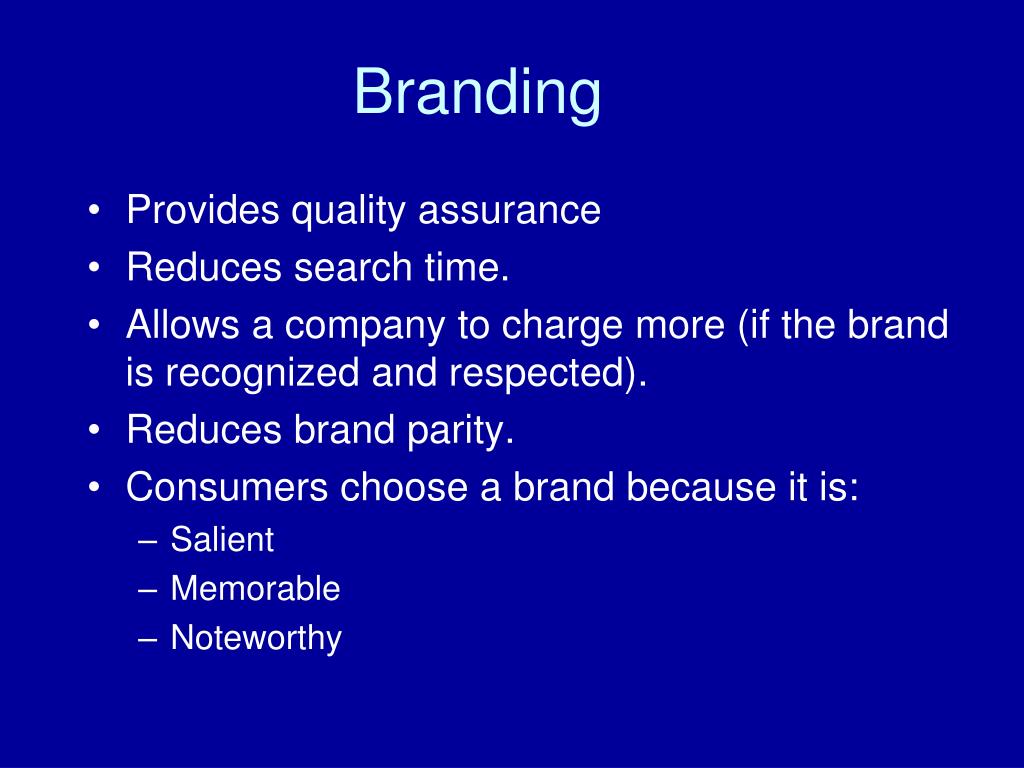 Branding

• Provides quality assurance
• Reduces search time.
• Allows a company to charge more (if the brand is recognized and respected).
• Reduces brand parity.
• Consumers choose a brand because it is:
– Salient
– Memorable
– Noteworthy